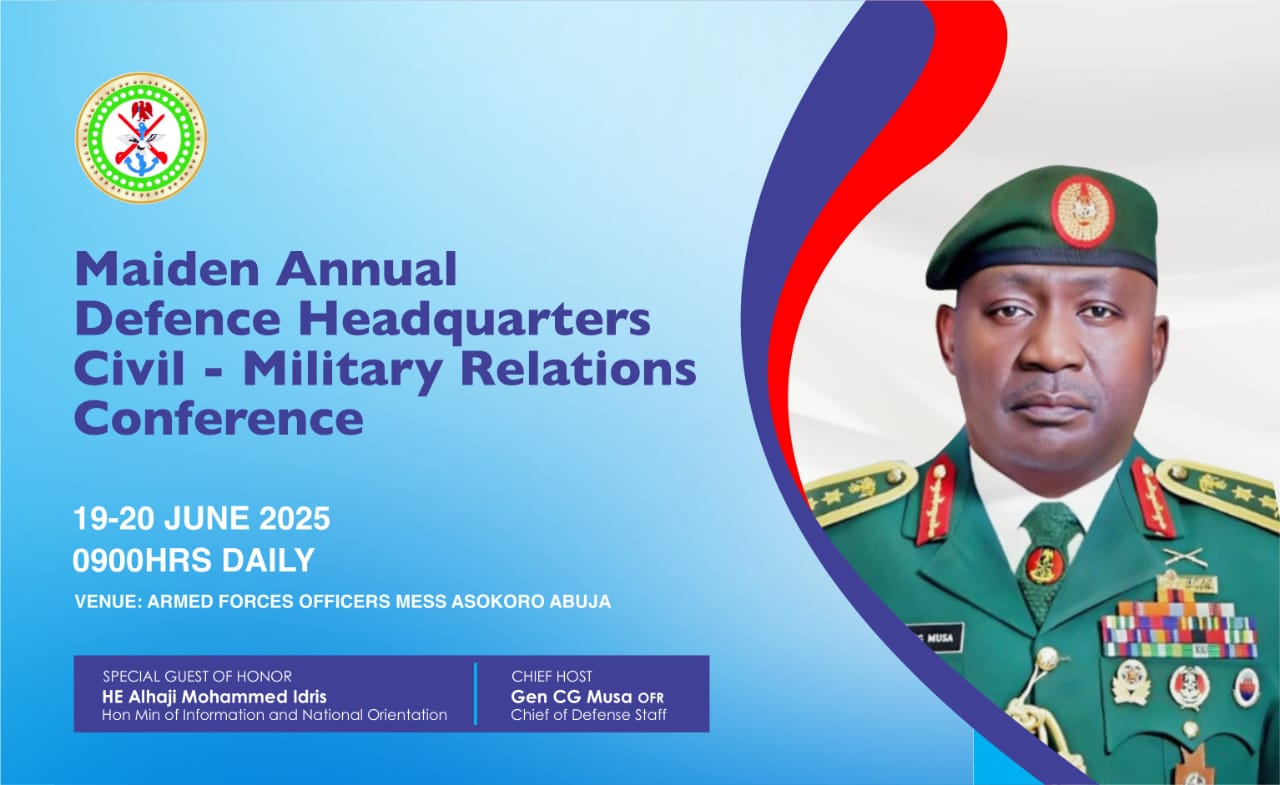 Maiden Annual Defence Headquarters Civil - Military Relations Conference

19-20 JUNE 2025
0900HRS DAILY

VENUE: ARMED FORCES OFFICERS MESS ASOKORO ABUJA

SPECIAL GUEST OF HONOR
HE Alhaji Mohammed Idris
Hon Min of Information and National Orientation

CHIEF HOST
Gen CG Musa OFR
Chief of Defense Staff

MUSA